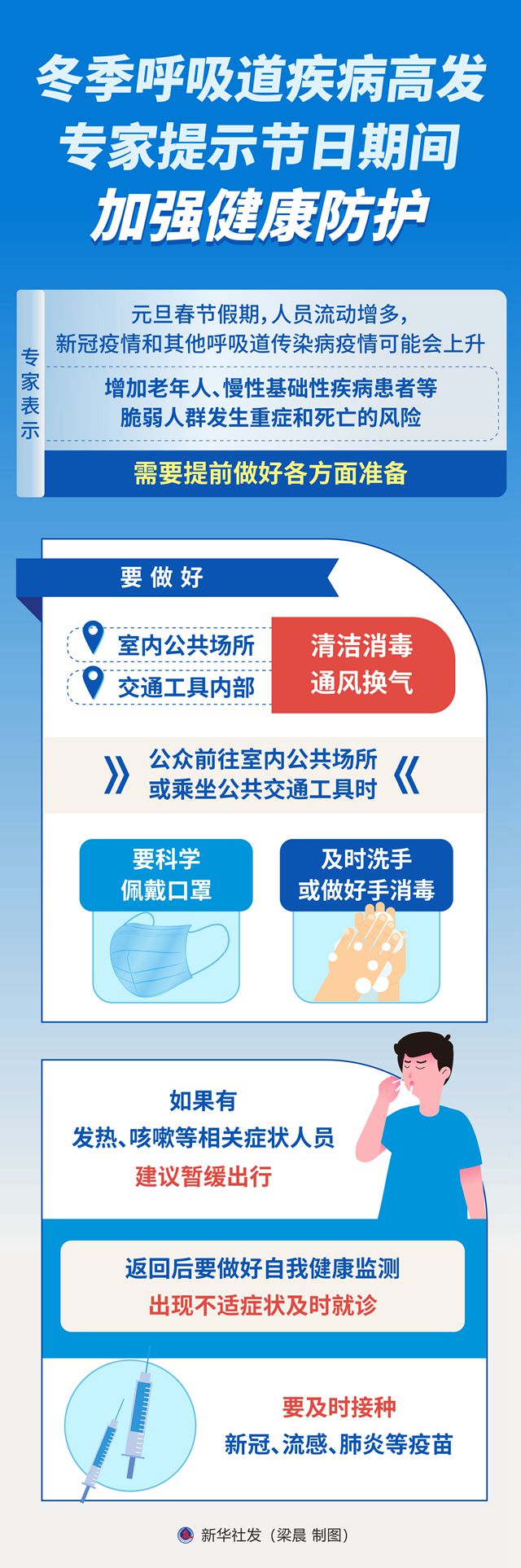 冬季呼吸道疾病高发
专家提示节日期间
加强健康防护

专家表示

元旦春节假期，人员流动增多，
新冠疫情和其他呼吸道传染病疫情可能会上升

增加老年人、慢性基础性疾病患者等
脆弱人群发生重症和死亡的风险

需要提前做好各方面准备

要做好

室内公共场所
交通工具内部

清洁消毒
通风换气

公众前往室内公共场所
或乘坐公共交通工具时

要科学
佩戴口罩

及时洗手
或做好手消毒

如果有
发热、咳嗽等相关症状人员
建议暂缓出行

返回后要做好自我健康监测
出现不适症状及时就诊

要及时接种
新冠、流感、肺炎等疫苗

新华社发（梁晨 制图）